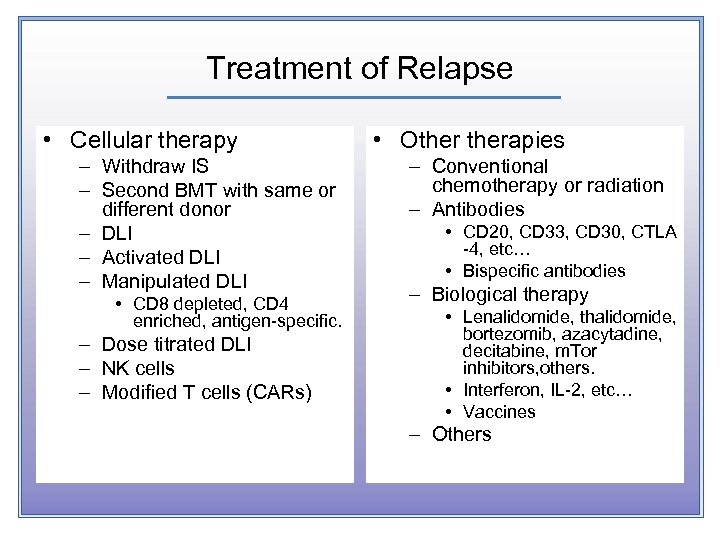 Treatment of Relapse

• Cellular therapy
  – Withdraw IS
  – Second BMT with same or different donor
  – DLI
  – Activated DLI
  – Manipulated DLI
    • CD8 depleted, CD4 enriched, antigen-specific.
  – Dose titrated DLI
  – NK cells
  – Modified T cells (CARs)

• Other therapies
  – Conventional chemotherapy or radiation
  – Antibodies
    • CD20, CD33, CD30, CTLA -4, etc…
    • Bispecific antibodies
  – Biological therapy
    • Lenalidomide, thalidomide, bortezomib, azacytadine, decitabine, mTor inhibitors,others.
    • Interferon, IL-2, etc…
    • Vaccines
  – Others